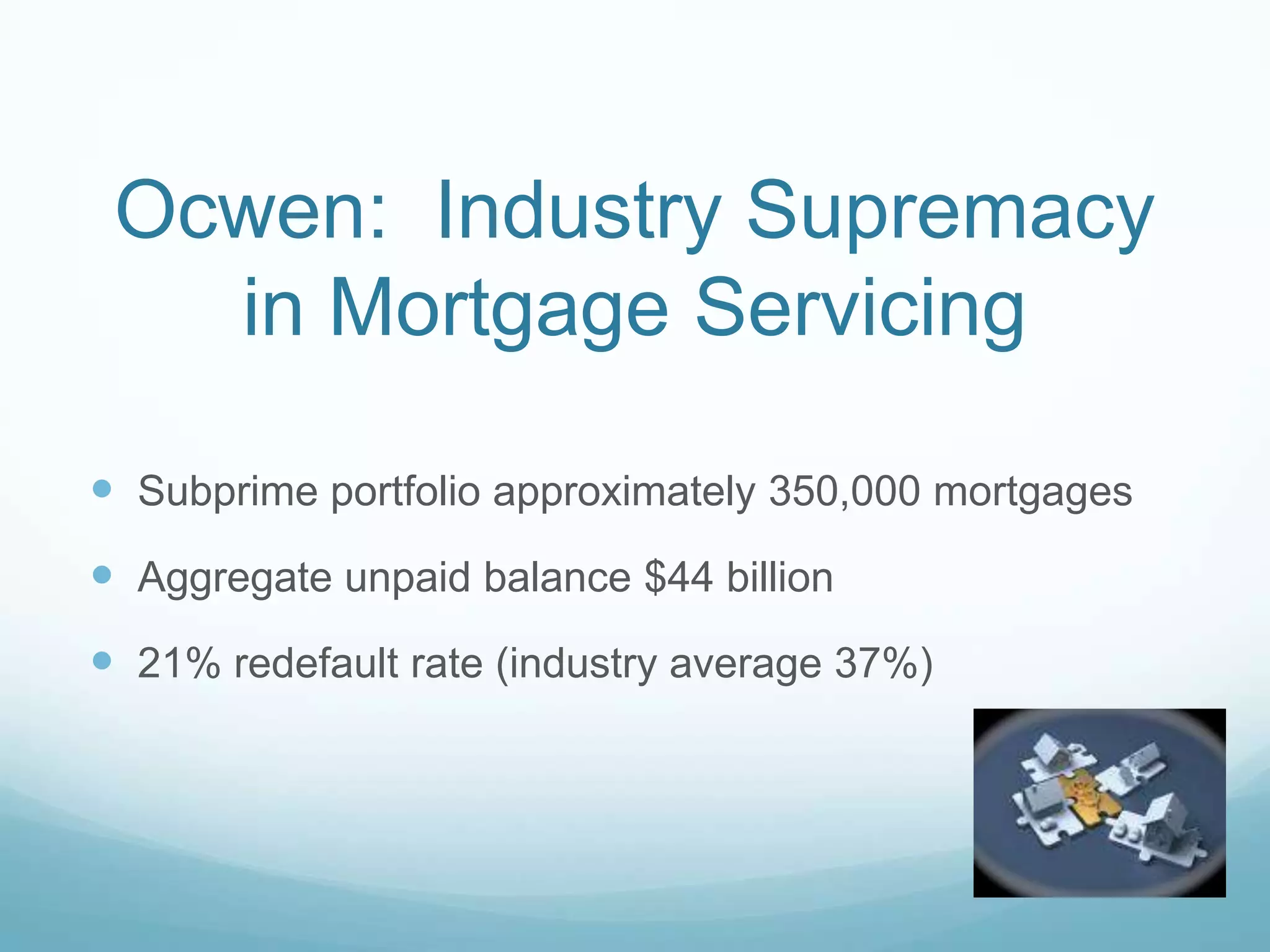 Ocwen:  Industry Supremacy in Mortgage Servicing

- Subprime portfolio approximately 350,000 mortgages
- Aggregate unpaid balance \$44 billion
- 21% redefault rate (industry average 37%)